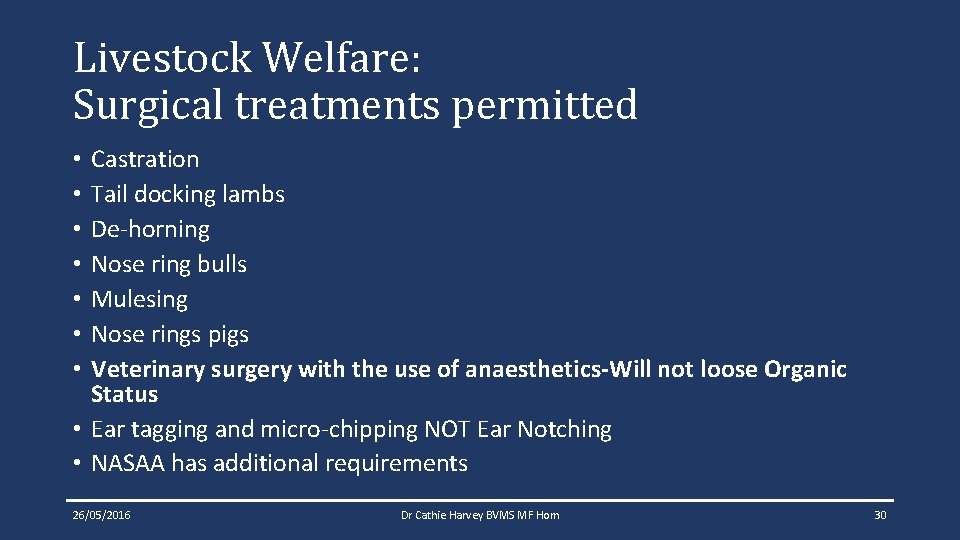 Livestock Welfare:
Surgical treatments permitted

• Castration
• Tail docking lambs
• De-horning
• Nose ring bulls
• Mulesing
• Nose rings pigs
• Veterinary surgery with the use of anaesthetics-Will not loose Organic Status
• Ear tagging and micro-chipping NOT Ear Notching
• NASAA has additional requirements

26/05/2016

Dr Cathie Harvey BVMS MF Hom

30